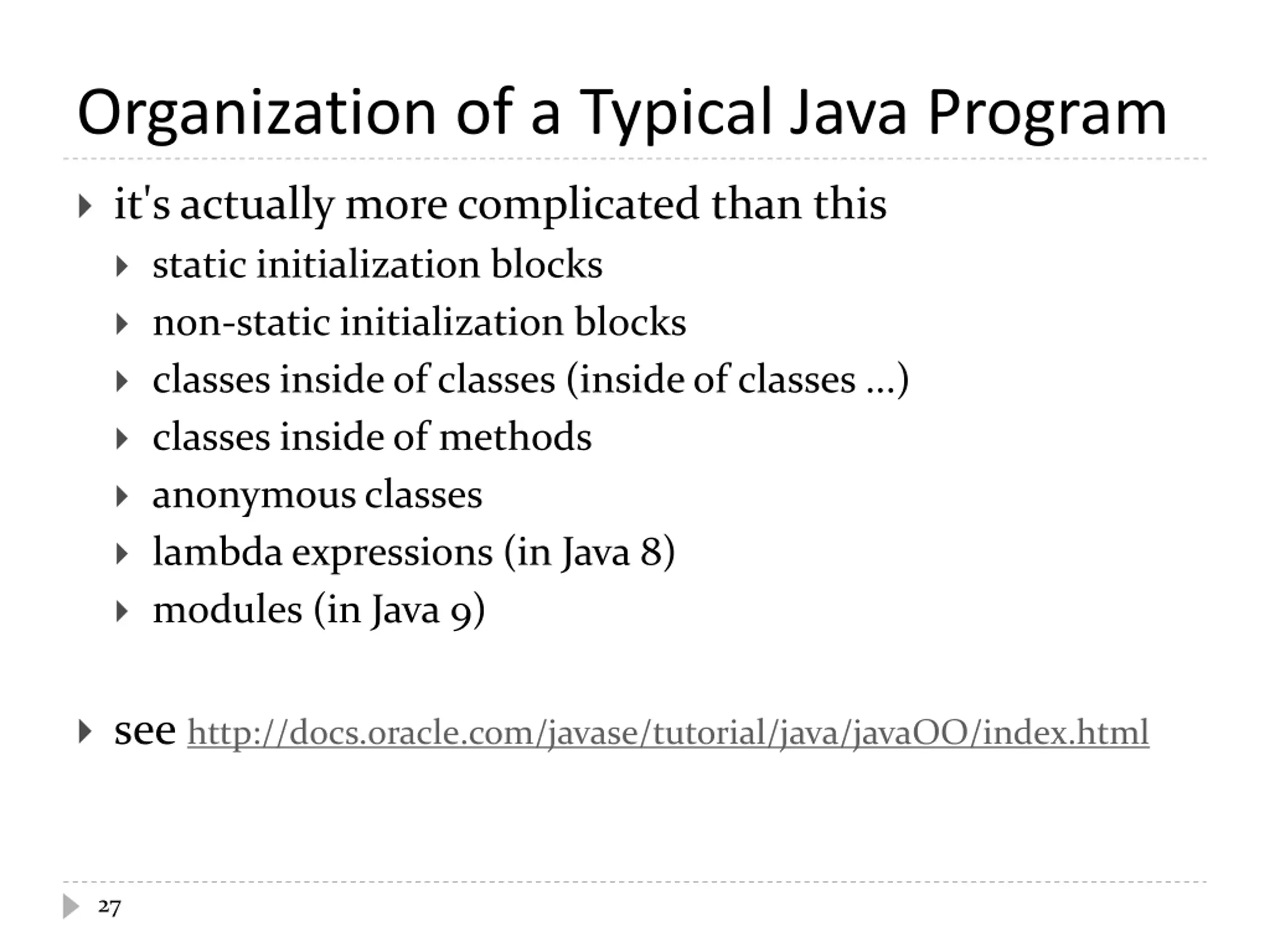 Organization of a Typical Java Program

it's actually more complicated than this

static initialization blocks

non-static initialization blocks

classes inside of classes (inside of classes ...)

classes inside of methods

anonymous classes

lambda expressions (in Java 8)

modules (in Java 9)

see http://docs.oracle.com/javase/tutorial/java/javaOO/index.html

27